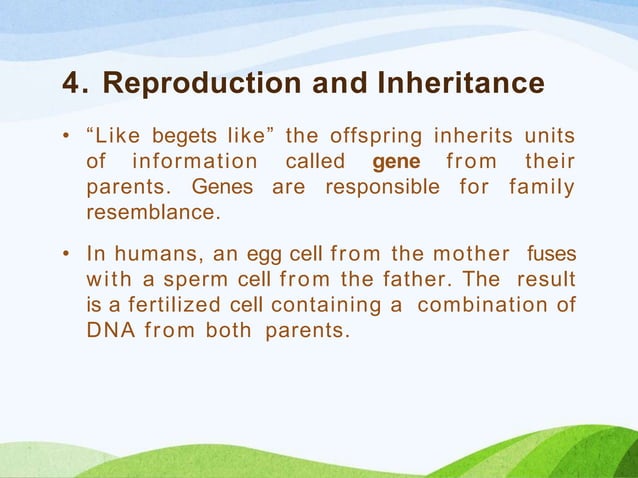 4. Reproduction and Inheritance

• “Like begets like” the offspring inherits units of information called gene from their parents. Genes are responsible for family resemblance.

• In humans, an egg cell from the mother fuses with a sperm cell from the father. The result is a fertilized cell containing a combination of DNA from both parents.